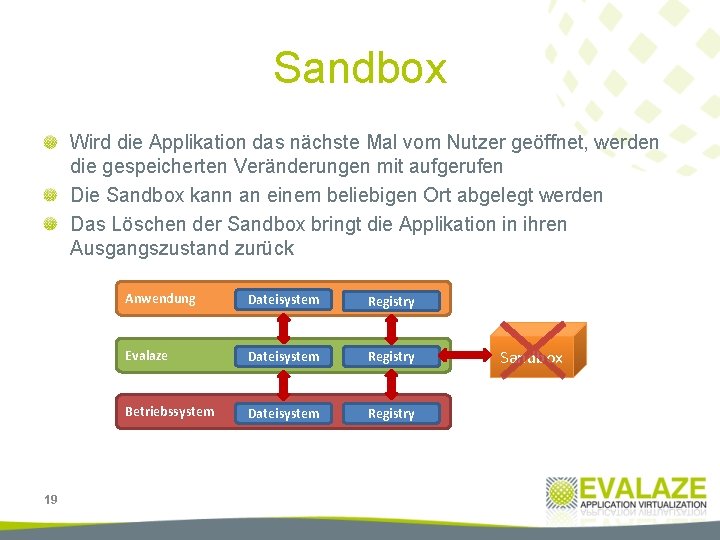 Sandbox

Wird die Applikation das nächste Mal vom Nutzer geöffnet, werden die gespeicherten Veränderungen mit aufgerufen

Die Sandbox kann an einem beliebigen Ort abgelegt werden

Das Löschen der Sandbox bringt die Applikation in ihren Ausgangszustand zurück

Anwendung
Dateisystem
Registry

Evalaze
Dateisystem
Registry

Sandbox

Betriebssystem
Dateisystem
Registry

19

EVALAZE
APPLICATION VIRTUALIZATION